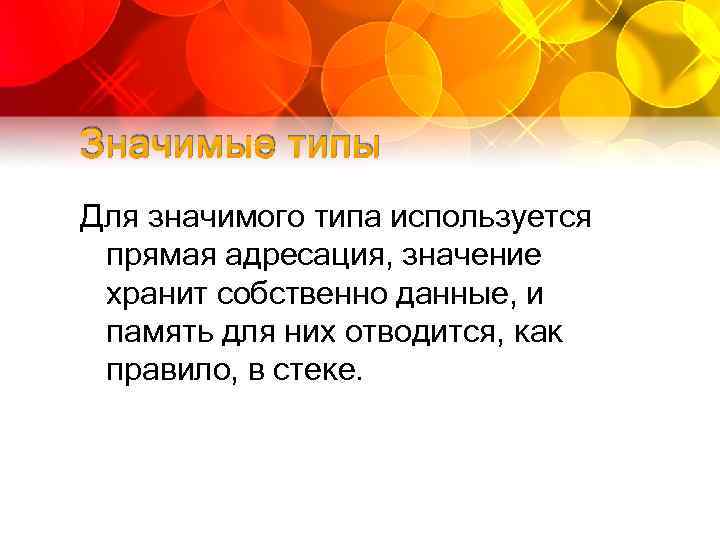 Значимые типы

Для значимого типа используется прямая адресация, значение хранит собственно данные, и память для них отводится, как правило, в стеке.